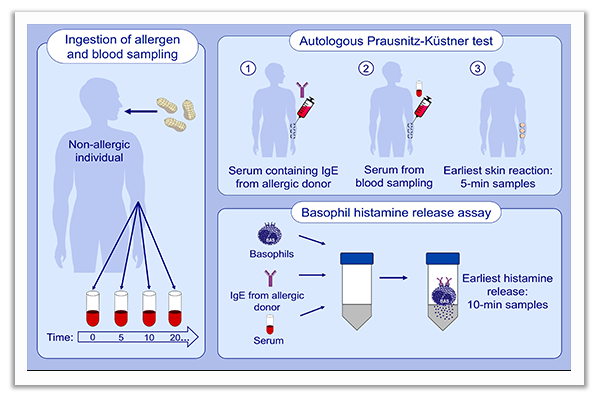 Ingestion of allergen and blood sampling

Non-allergic individual

Time: 0 5 10 20...

Autologous Prausnitz-Küstner test

1

Serum containing IgE from allergic donor

2

Serum from blood sampling

3

Earliest skin reaction: 5-min samples

Basophil histamine release assay

Basophils

IgE from allergic donor

Serum

Earliest histamine release: 10-min samples